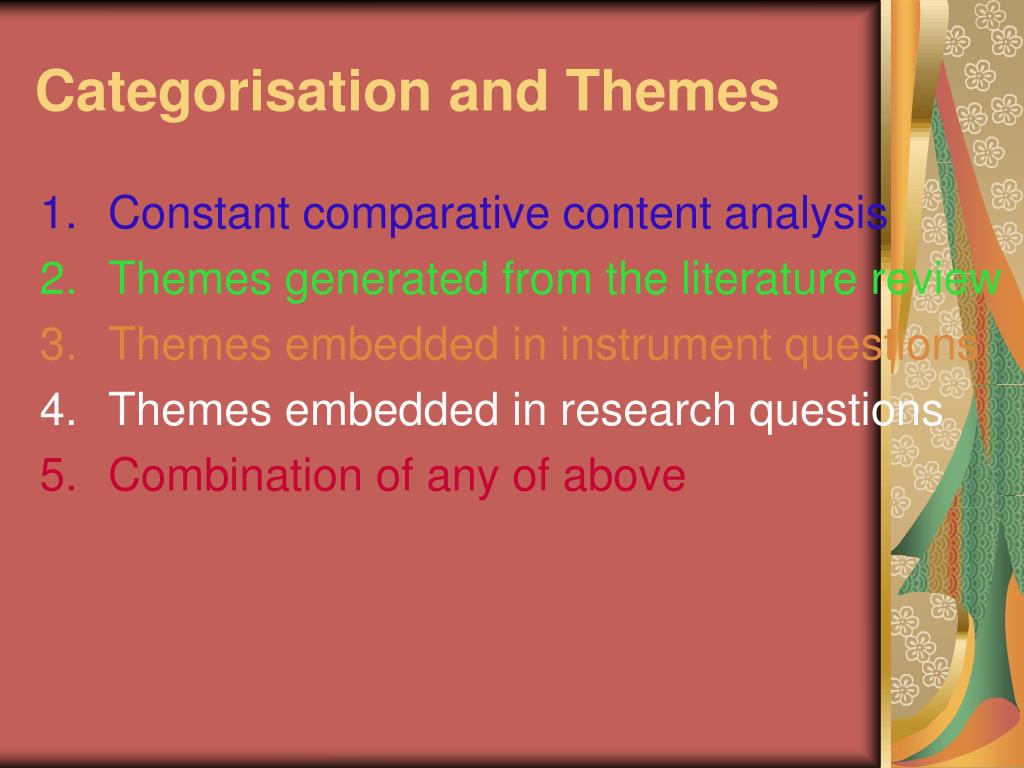 Categorisation and Themes

1. Constant comparative content analysis
2. Themes generated from the literature review
3. Themes embedded in instrument questions
4. Themes embedded in research questions
5. Combination of any of above